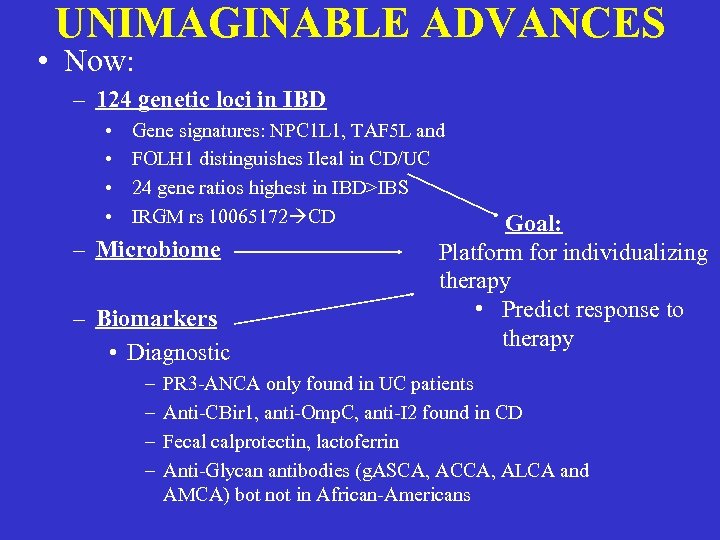 UNIMAGINABLE ADVANCES

• Now:

– 124 genetic loci in IBD

• Gene signatures: NPC1L1, TAF5L and
• FOLH1 distinguishes Ileal in CD/UC
• 24 gene ratios highest in IBD>IBS
• IRGM rs 10065172→CD

– Microbiome

– Biomarkers

• Diagnostic

– PR3-ANCA only found in UC patients
– Anti-CBir1, anti-OmpC, anti-I2 found in CD
– Fecal calprotectin, lactoferrin
– Anti-Glycan antibodies (gASCA, ACCA, ALCA and AMCA) bot not in African-Americans

Goal:
Platform for individualizing therapy

• Predict response to therapy